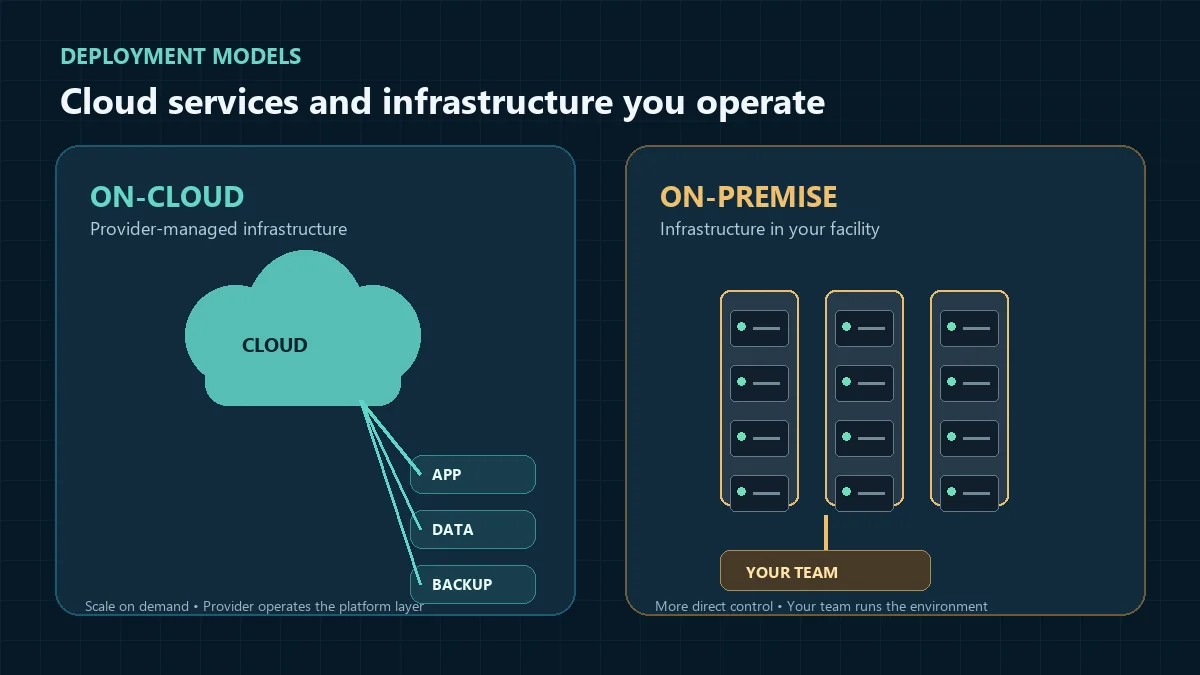 DEPLOYMENT MODELS

Cloud services and infrastructure you operate

ON-CLOUD

Provider-managed infrastructure

CLOUD

APP

DATA

BACKUP

Scale on demand • Provider operates the platform layer

ON-PREMISE

Infrastructure in your facility

YOUR TEAM

More direct control • Your team runs the environment